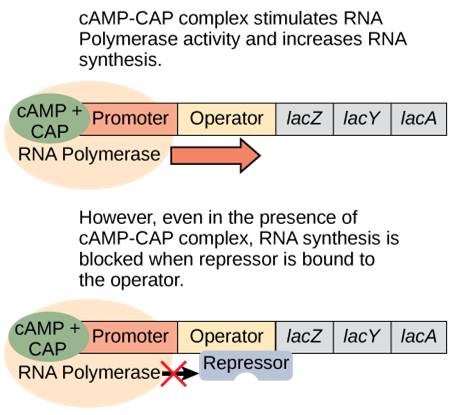 cAMP-CAP complex stimulates RNA Polymerase activity and increases RNA synthesis.

cAMP + CAP

Promoter

Operator

lacZ

lacY

lacA

RNA Polymerase

However, even in the presence of cAMP-CAP complex, RNA synthesis is blocked when repressor is bound to the operator.

cAMP + CAP

Promoter

Operator

lacZ

lacY

lacA

RNA Polymerase

Repressor